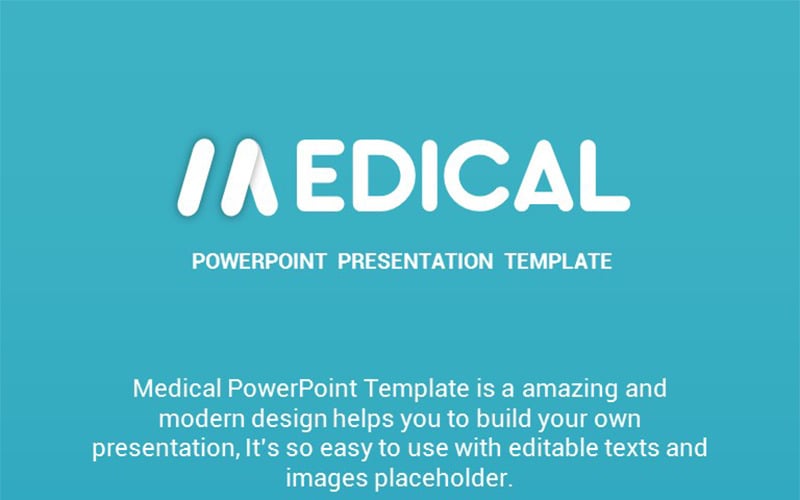 MEDICAL

POWERPOINT PRESENTATION TEMPLATE

Medical PowerPoint Template is a amazing and modern design helps you to build your own presentation, It's so easy to use with editable texts and images placeholder.